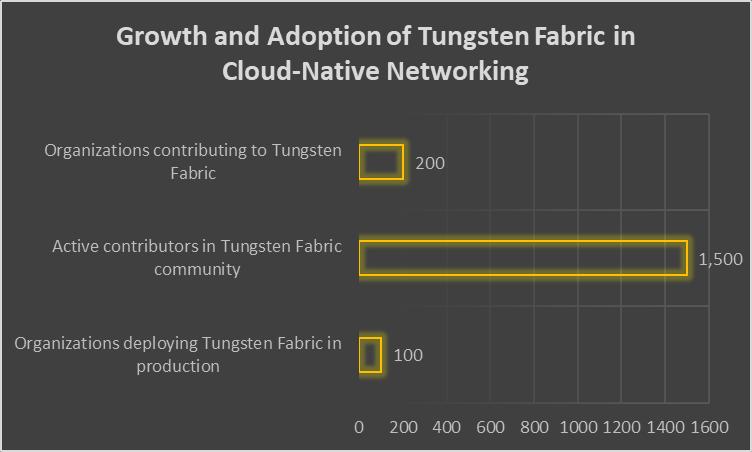 Growth and Adoption of Tungsten Fabric in Cloud-Native Networking

Organizations contributing to Tungsten Fabric

200

Active contributors in Tungsten Fabric community

1,500

Organizations deploying Tungsten Fabric in production

100

0 200 400 600 800 1000 1200 1400 1600